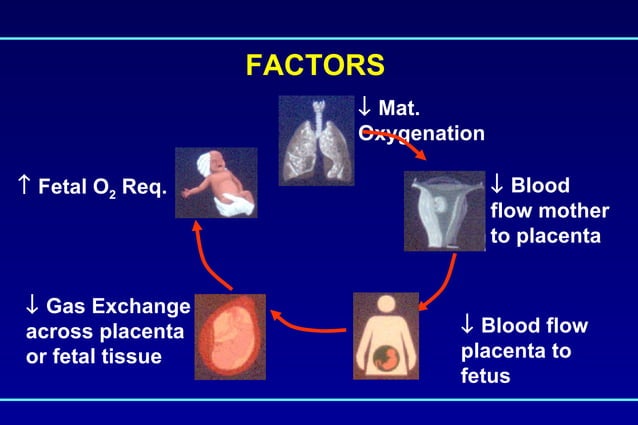 FACTORS

↓ Mat. Oxygenation

↓ Blood flow mother to placenta

↓ Blood flow placenta to fetus

↓ Gas Exchange across placenta or fetal tissue

↑ Fetal $O_2$ Req.